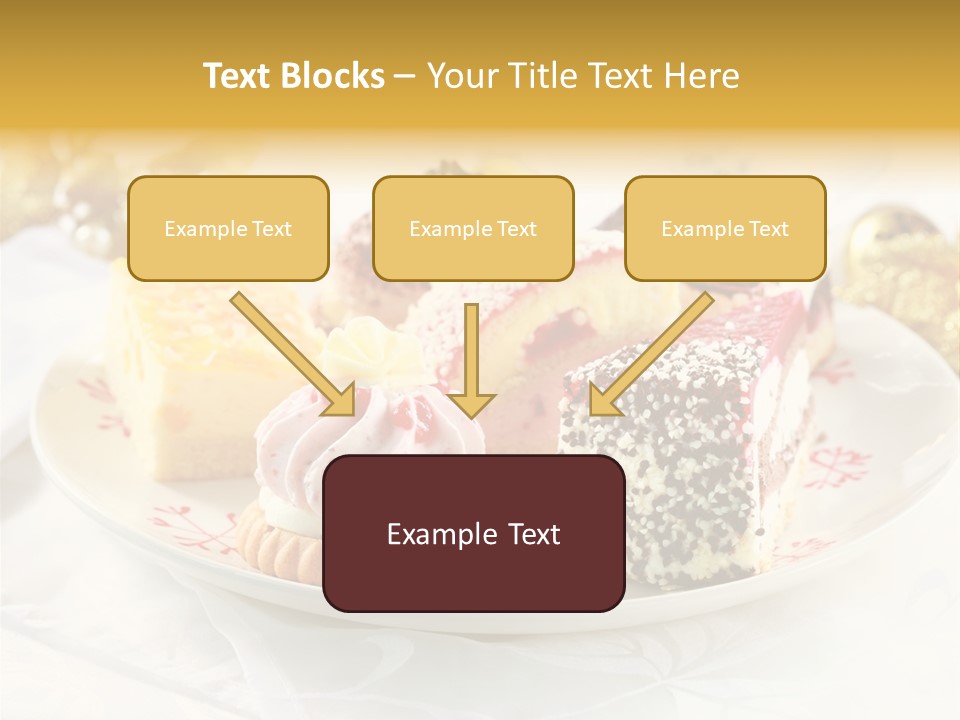 Text Blocks – Your Title Text Here

Example Text

Example Text

Example Text

Example Text